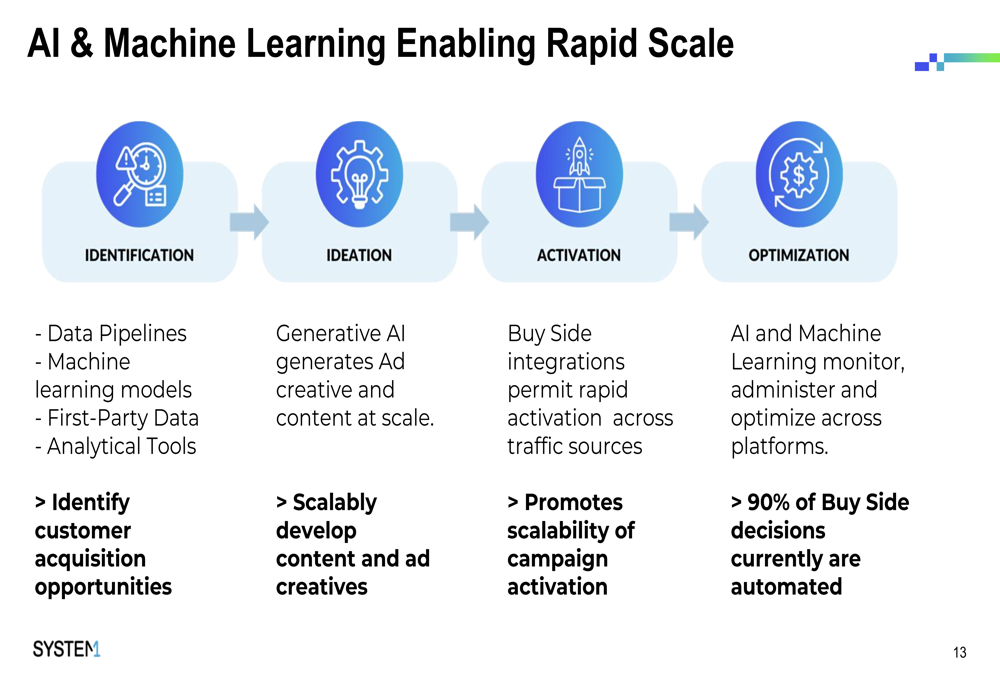 AI & Machine Learning Enabling Rapid Scale

IDENTIFICATION

IDEATION

ACTIVATION

OPTIMIZATION

- Data Pipelines
- Machine learning models
- First-Party Data
- Analytical Tools

> Identify customer acquisition opportunities

Generative AI generates Ad creative and content at scale.

> Scalably develop content and ad creatives

Buy Side integrations permit rapid activation across traffic sources

> Promotes scalability of campaign activation

AI and Machine Learning monitor, administer and optimize across platforms.

> 90% of Buy Side decisions currently are automated

SYSTEM1

13